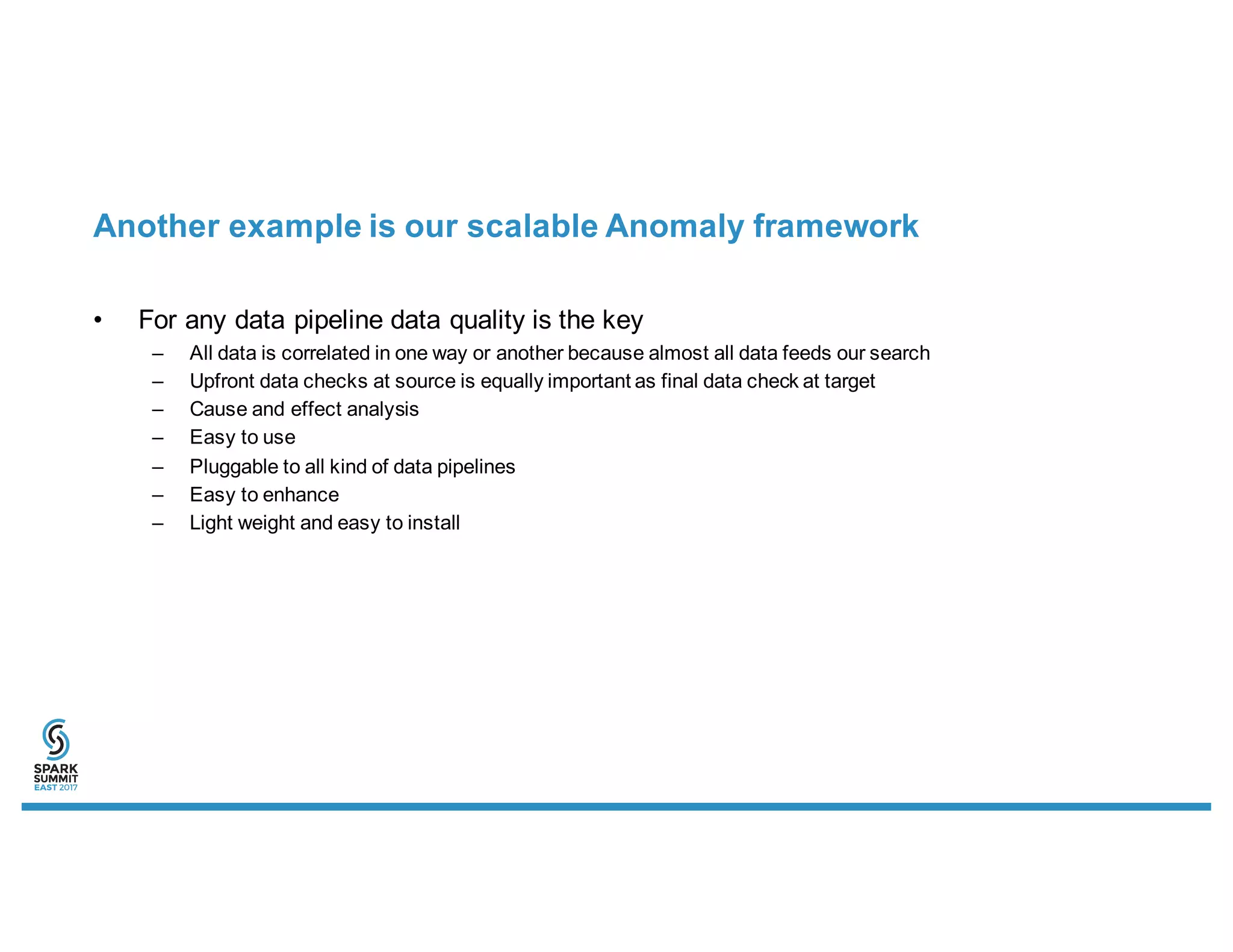 Another example is our scalable Anomaly framework

• For any data pipeline data quality is the key
 – All data is correlated in one way or another because almost all data feeds our search
 – Upfront data checks at source is equally important as final data check at target
 – Cause and effect analysis
 – Easy to use
 – Pluggable to all kind of data pipelines
 – Easy to enhance
 – Light weight and easy to install

SPARK SUMMIT EAST 2017